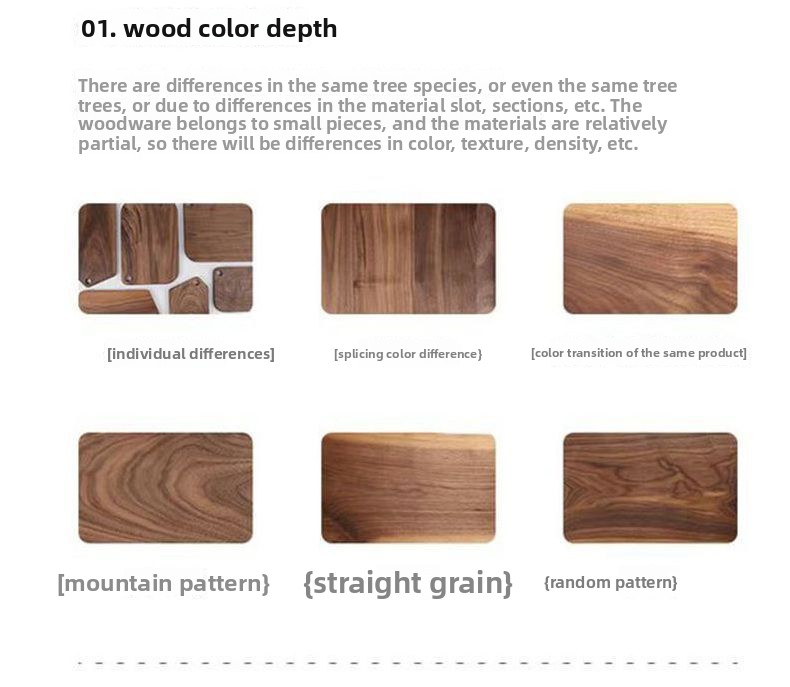 01. wood color depth

There are differences in the same tree species, or even the same tree trees, or due to differences in the material slot, sections, etc. The woodware belongs to small pieces, and the materials are relatively partial, so there will be differences in color, texture, density, etc.

[individual differences]

[splicing color difference}

[color transition of the same product]

[mountain pattern}

{straight grain}

{random pattern}